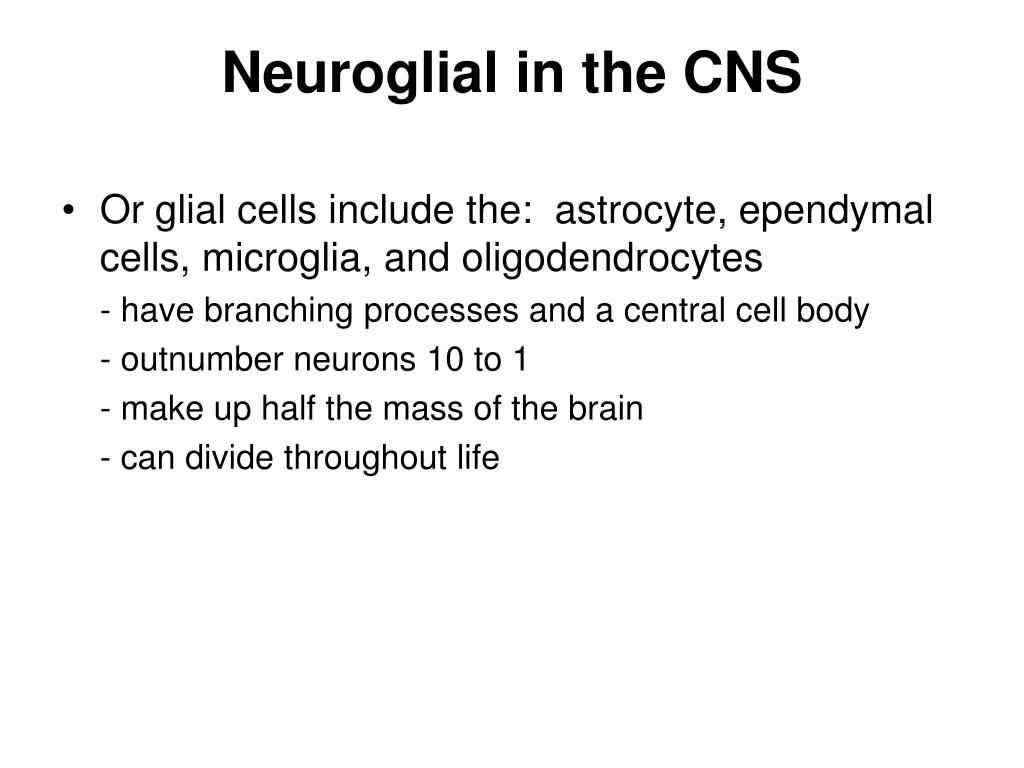 Neuroglial in the CNS

• Or glial cells include the: astrocyte, ependymal cells, microglia, and oligodendrocytes

- have branching processes and a central cell body

- outnumber neurons 10 to 1

- make up half the mass of the brain

- can divide throughout life